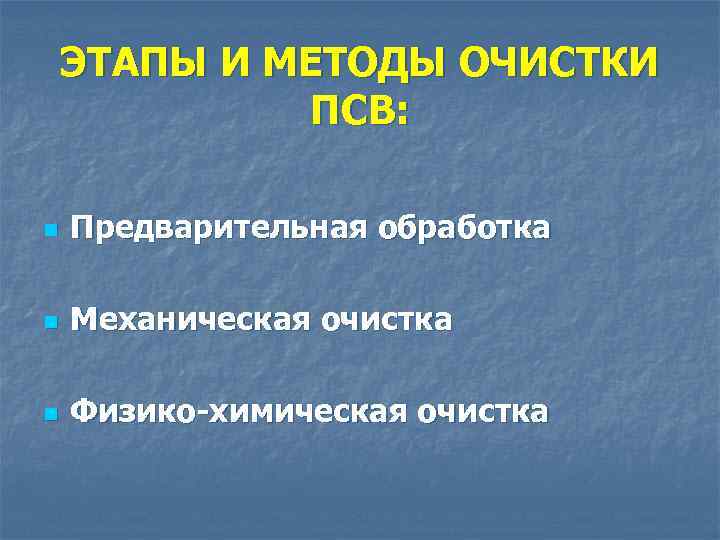 ЭТАПЫ И МЕТОДЫ ОЧИСТКИ ПСВ:

Предварительная обработка

Механическая очистка

Физико-химическая очистка